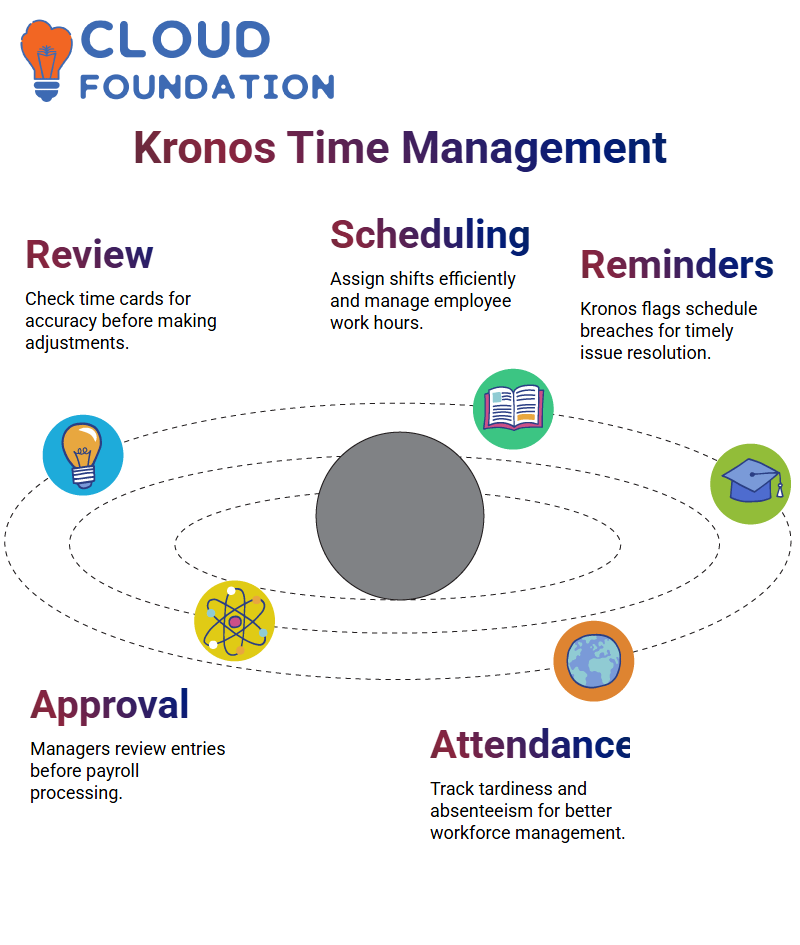 CLOUD FOUNDATION

Kronos Time Management

Review

Check time cards for accuracy before making adjustments.

Scheduling

Assign shifts efficiently and manage employee work hours.

Reminders

Kronos flags schedule breaches for timely issue resolution.

Approval

Managers review entries before payroll processing.

Attendance

Track tardiness and absenteeism for better workforce management.